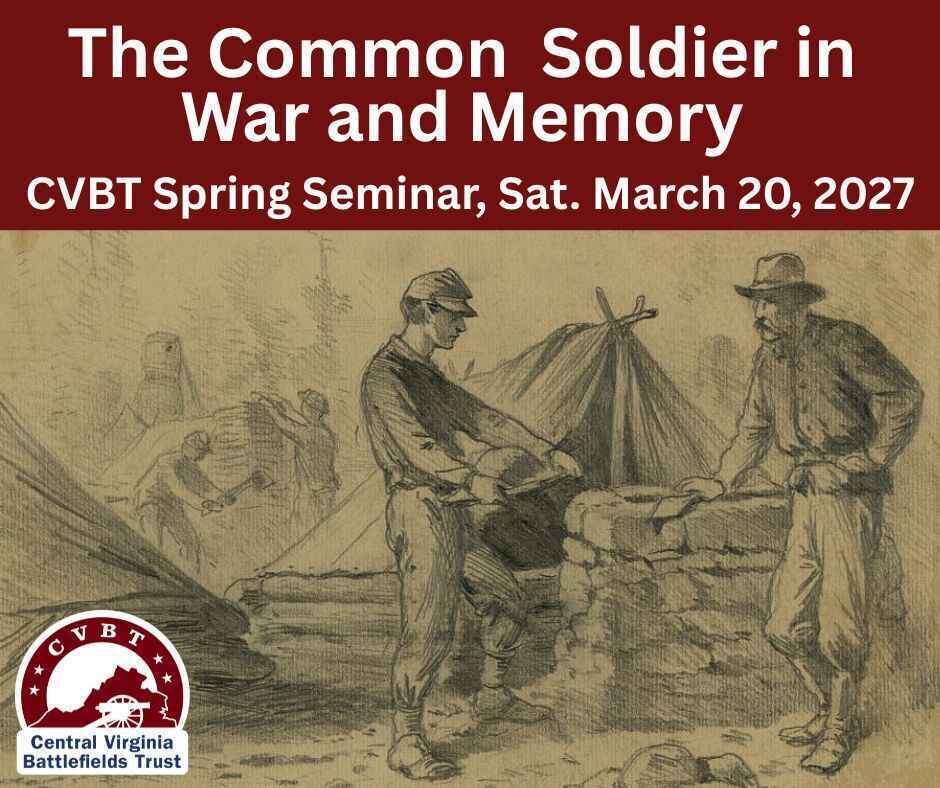 The Common Soldier in War and Memory

CVBT Spring Seminar, Sat. March 20, 2027

CVBT

Central Virginia Battlefields Trust